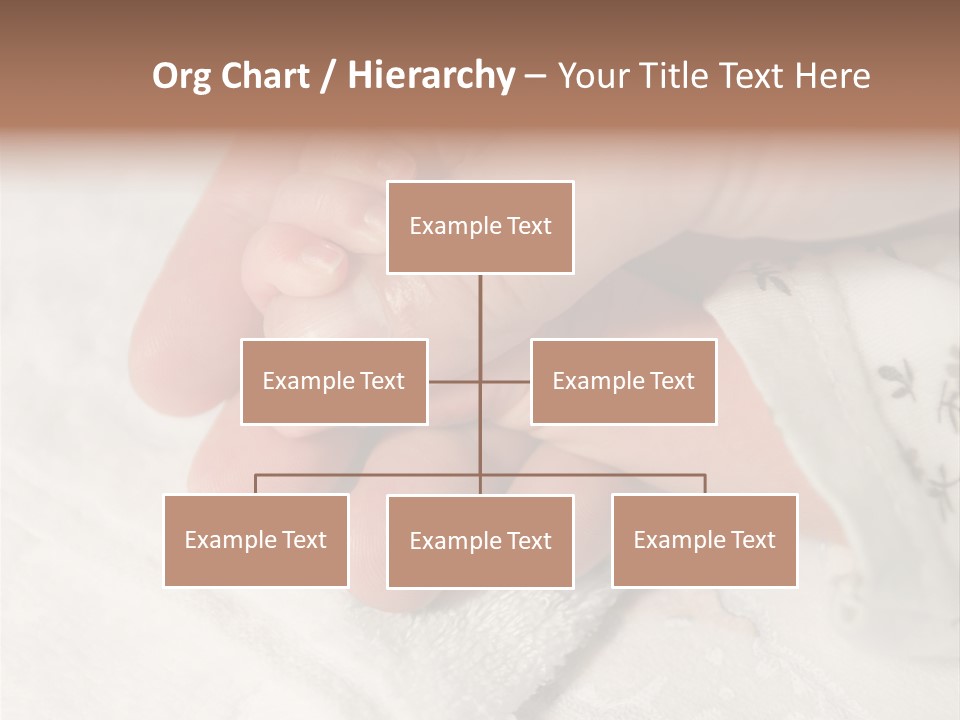 Org Chart / Hierarchy – Your Title Text Here

Example Text

Example Text

Example Text

Example Text

Example Text

Example Text